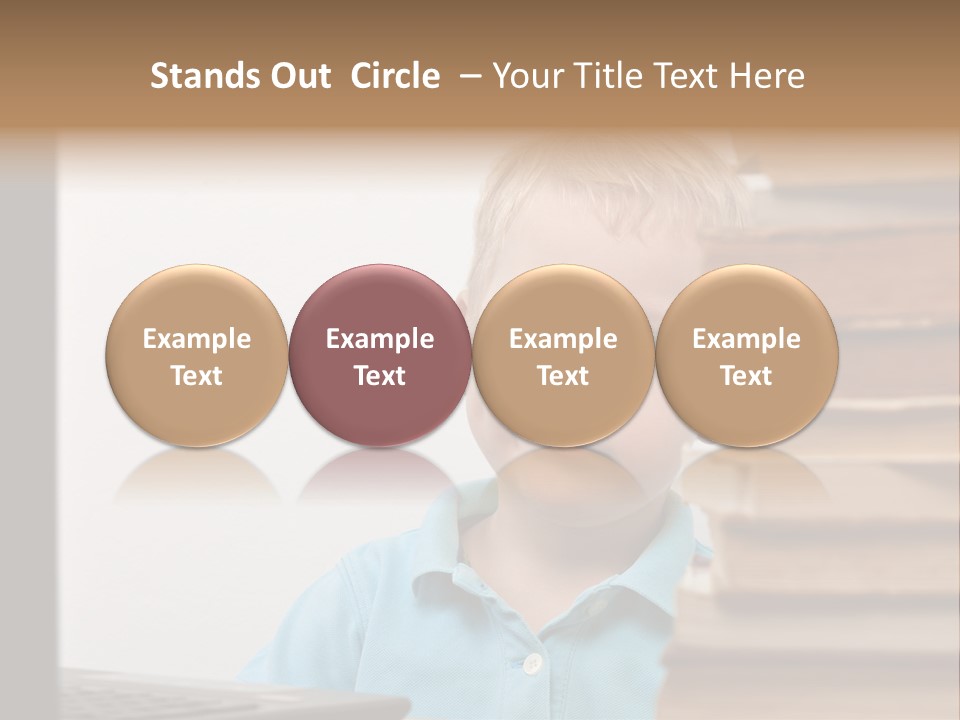 Stands Out Circle – Your Title Text Here

Example Text

Example Text

Example Text

Example Text